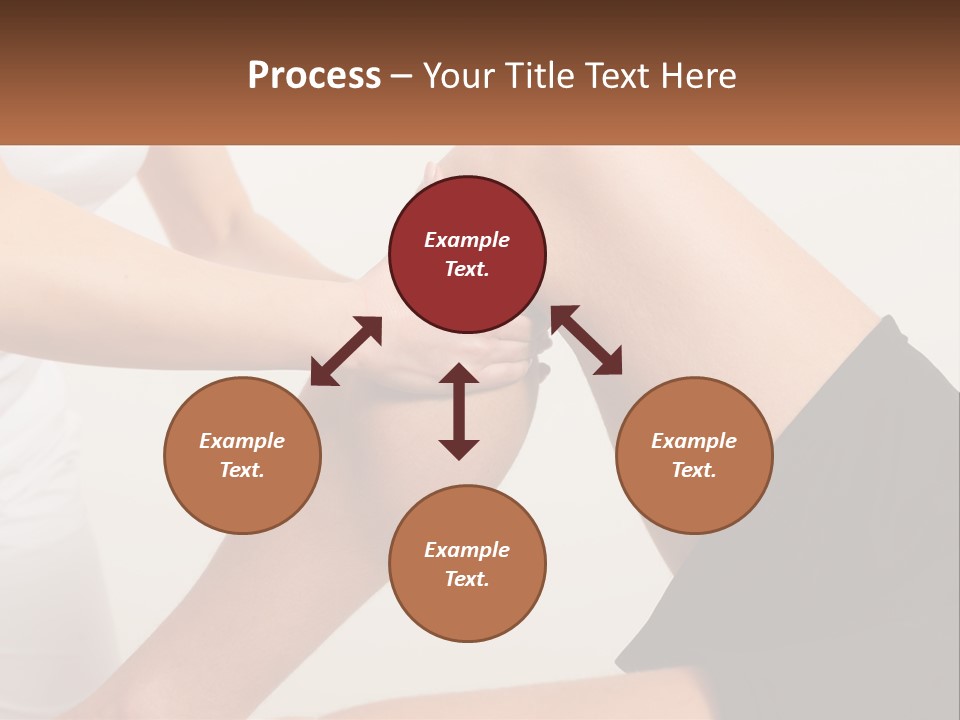 Process – Your Title Text Here

Example Text.

Example Text.

Example Text.

Example Text.